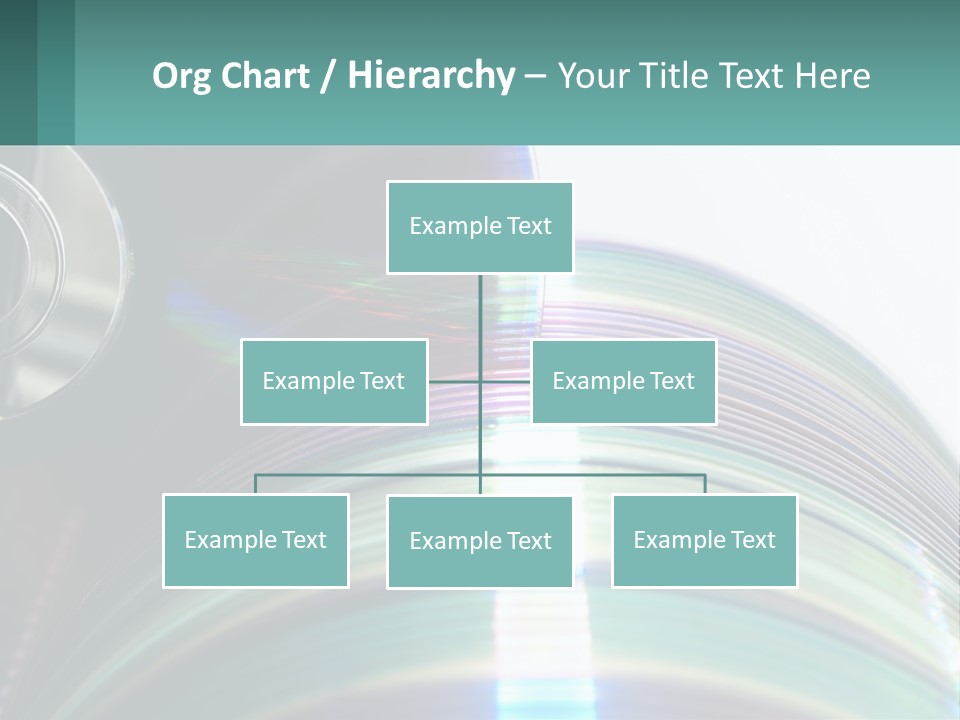 Org Chart / Hierarchy – Your Title Text Here

Example Text

Example Text

Example Text

Example Text

Example Text

Example Text